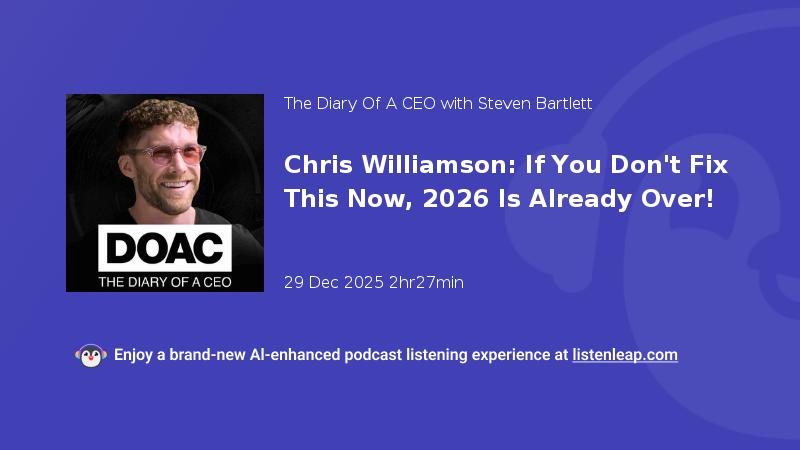 DOAC
THE DIARY OF A CEO

The Diary Of A CEO with Steven Bartlett

Chris Williamson: If You Don't Fix This Now, 2026 Is Already Over!

29 Dec 2025 2hr27min

Enjoy a brand-new AI-enhanced podcast listening experience at listenleap.com